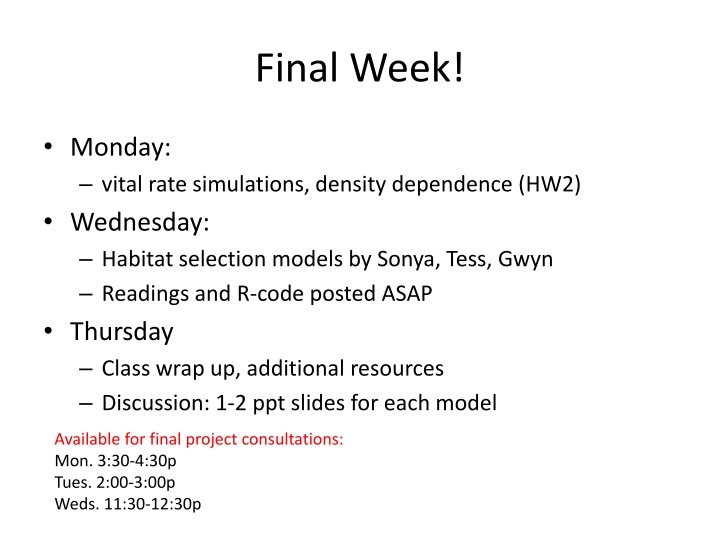 Final Week!

• Monday:
– vital rate simulations, density dependence (HW2)
• Wednesday:
– Habitat selection models by Sonya, Tess, Gwyn
– Readings and R-code posted ASAP
• Thursday
– Class wrap up, additional resources
– Discussion: 1-2 ppt slides for each model

Available for final project consultations:
Mon. 3:30-4:30p
Tues. 2:00-3:00p
Weds. 11:30-12:30p